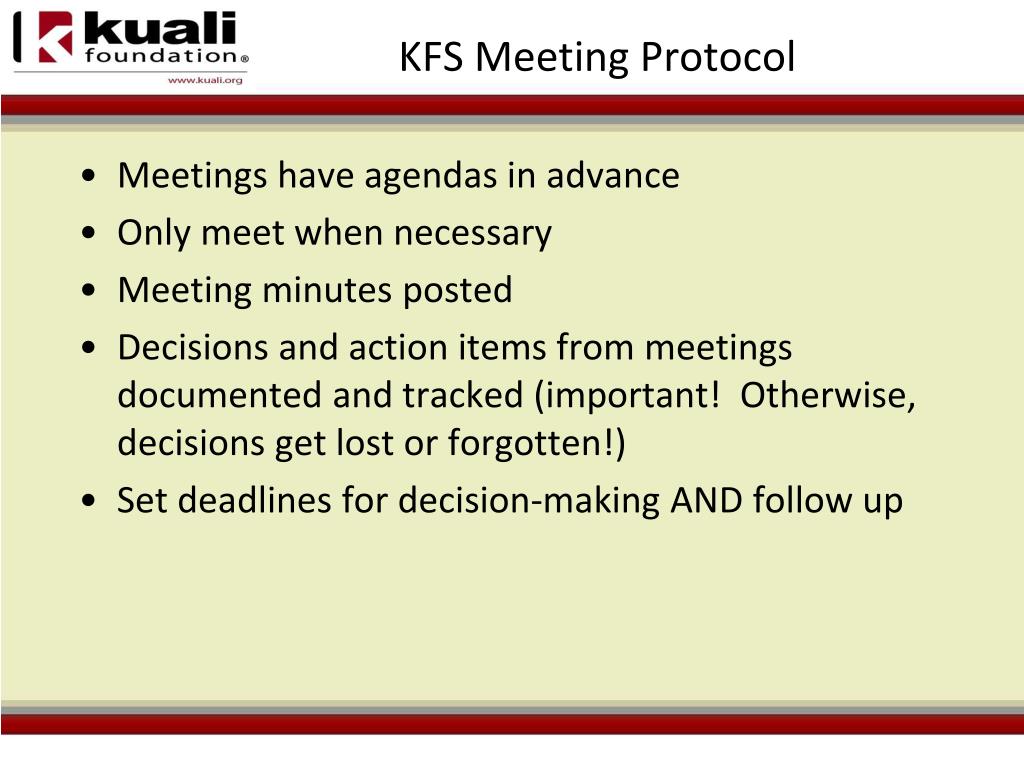 kuali foundation®
www.kuali.org

KFS Meeting Protocol

• Meetings have agendas in advance
• Only meet when necessary
• Meeting minutes posted
• Decisions and action items from meetings documented and tracked (important! Otherwise, decisions get lost or forgotten!)
• Set deadlines for decision-making AND follow up